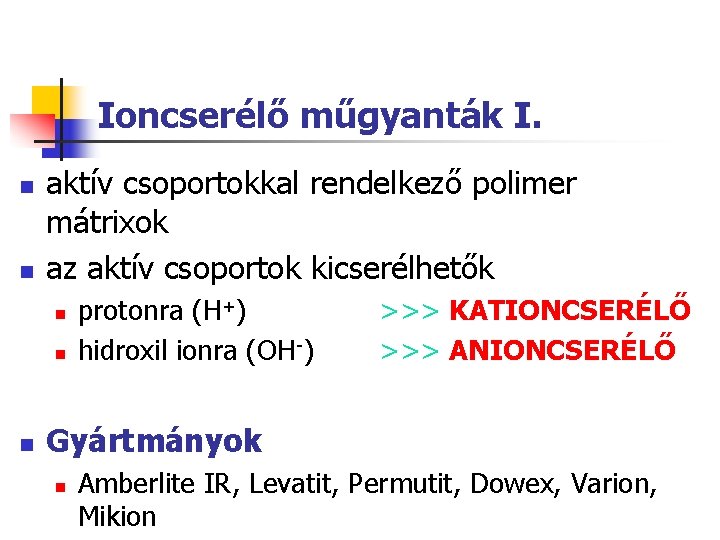 Ioncserélő műgyanták I.

aktív csoportokkal rendelkező polimer mátrixok

az aktív csoportok kicserélhetők

protonra ($H^+$) >>> KATIONCSERÉLŐ

hidroxil ionra ($OH^-$) >>> ANIONCSERÉLŐ

Gyártmányok

Amberlite IR, Levatit, Permutit, Dowex, Varion, Mikion